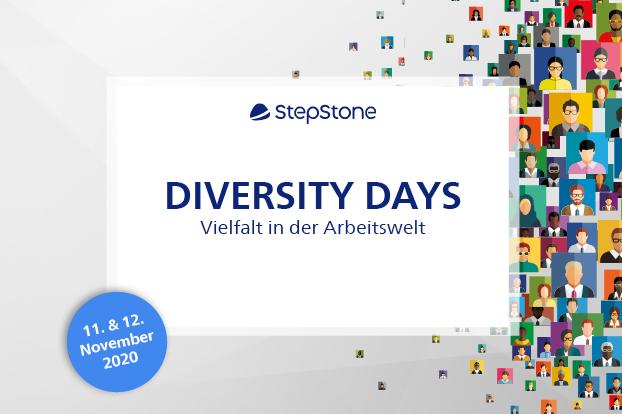 StepStone

DIVERSITY DAYS
Vielfalt in der Arbeitswelt

11. & 12. November 2020